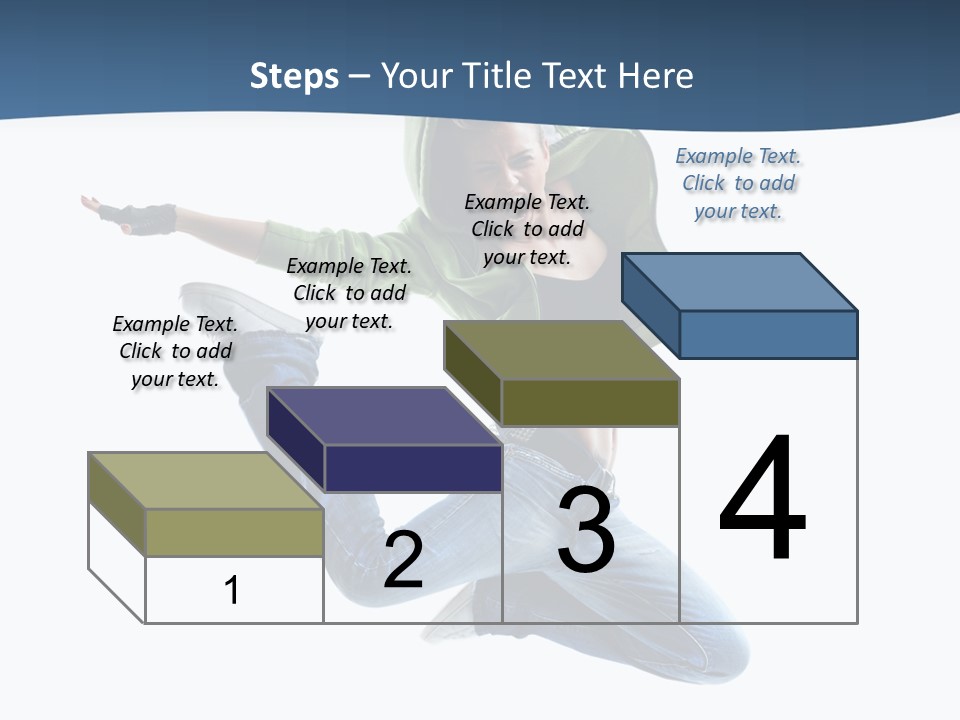 Steps – Your Title Text Here

Example Text. Click to add your text.

Example Text. Click to add your text.

Example Text. Click to add your text.

Example Text. Click to add your text.

1

2

3

4